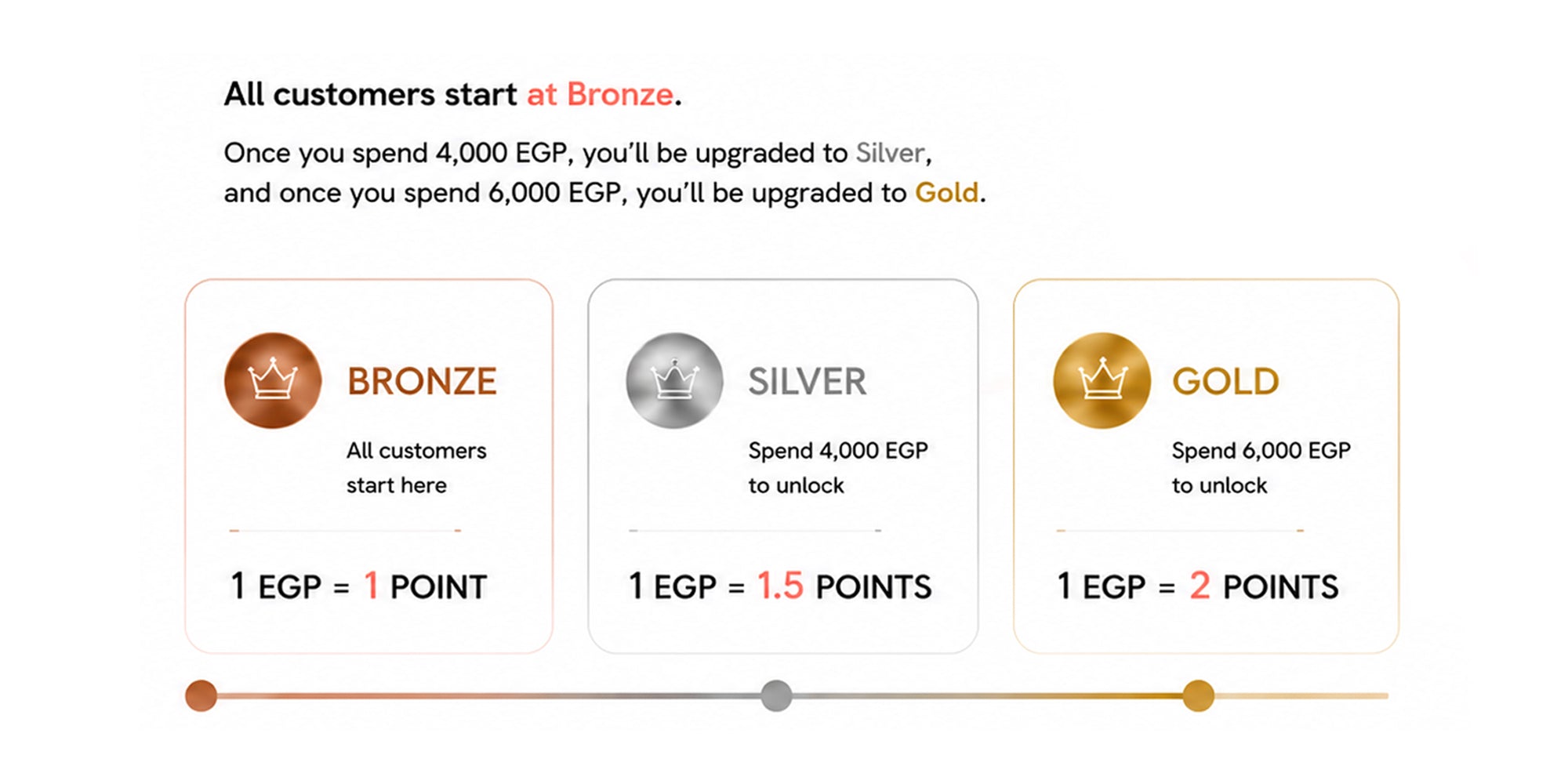 All customers start at Bronze.

Once you spend 4,000 EGP, you'll be upgraded to Silver, and once you spend 6,000 EGP, you'll be upgraded to Gold.

BRONZE

All customers start here

1 EGP = 1 POINT

SILVER

Spend 4,000 EGP to unlock

1 EGP = 1.5 POINTS

GOLD

Spend 6,000 EGP to unlock

1 EGP = 2 POINTS